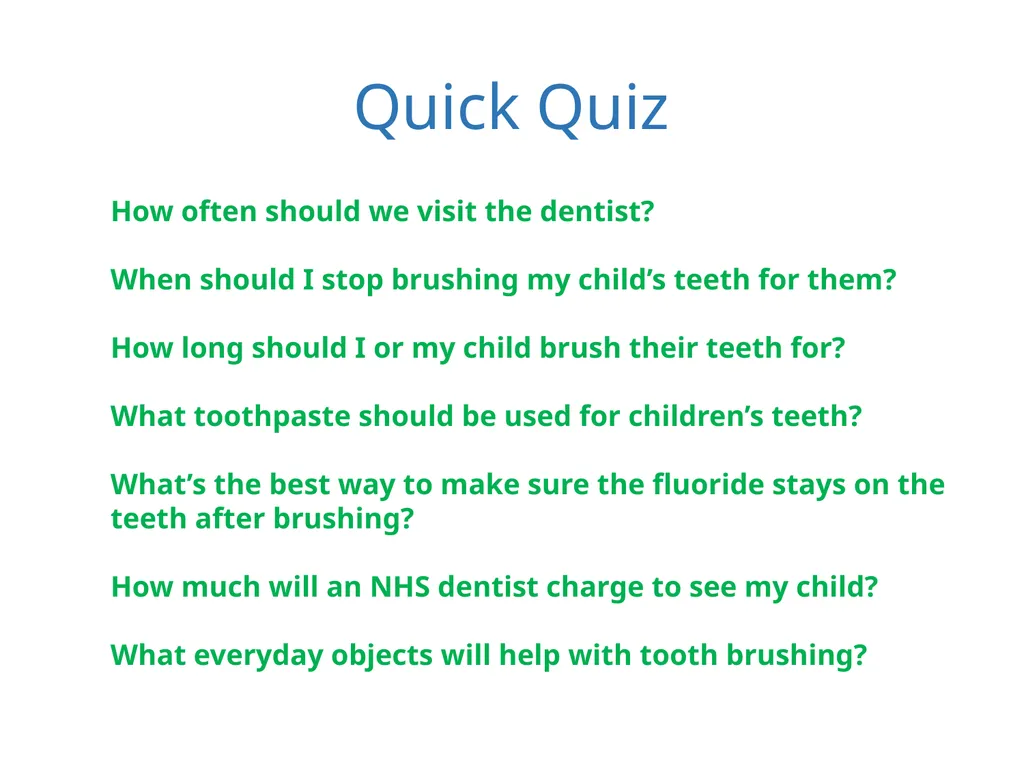 Quick Quiz

How often should we visit the dentist?

When should I stop brushing my child’s teeth for them?

How long should I or my child brush their teeth for?

What toothpaste should be used for children’s teeth?

What’s the best way to make sure the fluoride stays on the teeth after brushing?

How much will an NHS dentist charge to see my child?

What everyday objects will help with tooth brushing?